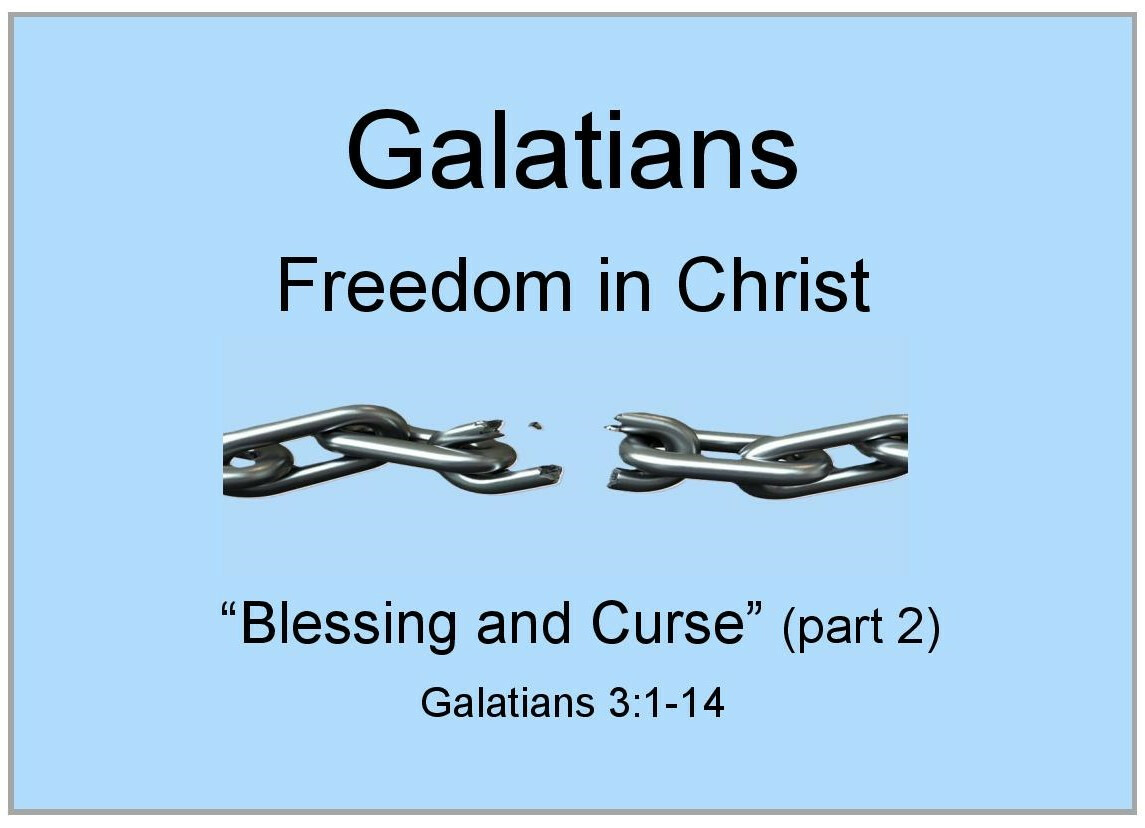 Galatians

Freedom in Christ

“Blessing and Curse” (part 2)

Galatians 3:1-14